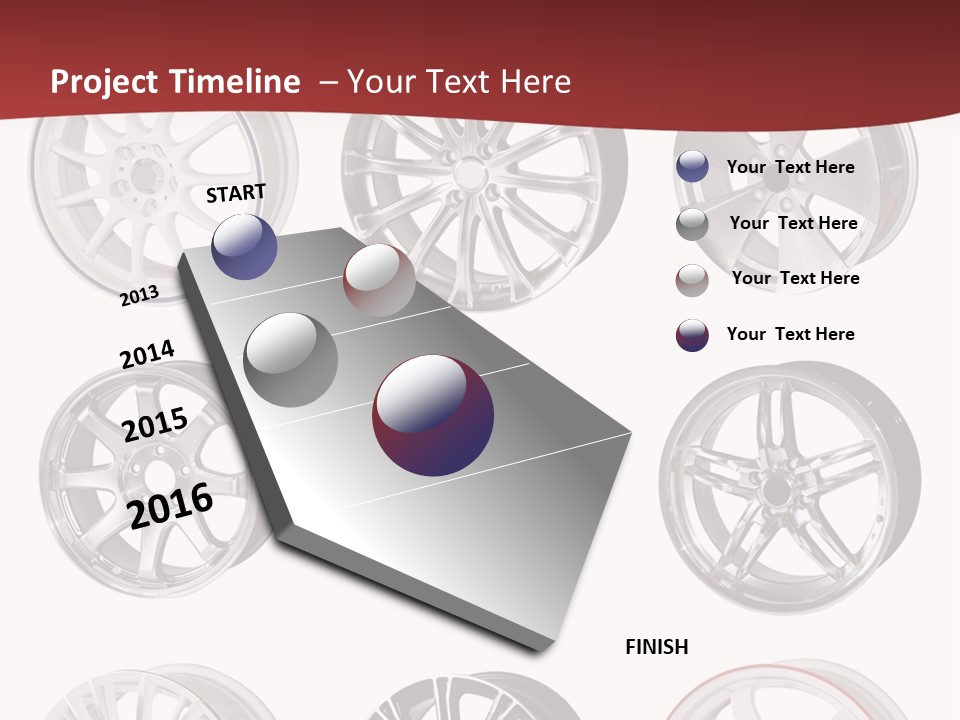 Project Timeline – Your Text Here

START

2013

2014

2015

2016

Your Text Here

Your Text Here

Your Text Here

Your Text Here

FINISH